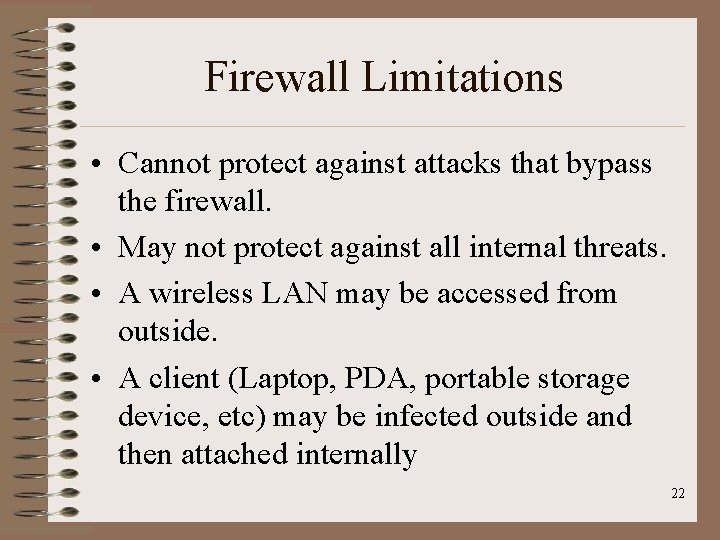 Firewall Limitations

• Cannot protect against attacks that bypass the firewall.
• May not protect against all internal threats.
• A wireless LAN may be accessed from outside.
• A client (Laptop, PDA, portable storage device, etc) may be infected outside and then attached internally

22